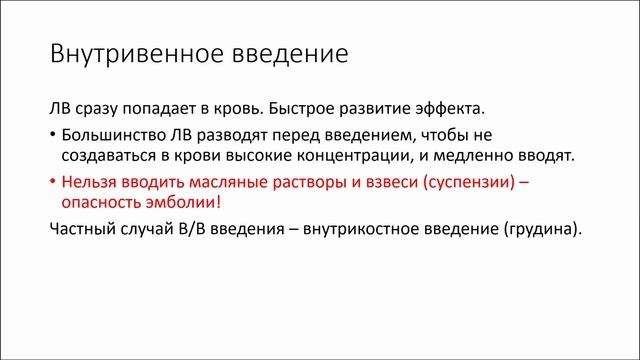 Внутривенное введение

ЛВ сразу попадает в кровь. Быстрое развитие эффекта.

• Большинство ЛВ разводят перед введением, чтобы не создаваться в крови высокие концентрации, и медленно вводят.

• Нельзя вводить масляные растворы и взвеси (суспензии) – опасность эмболии!

Частный случай В/В введения – внутрикостное введение (грудина).